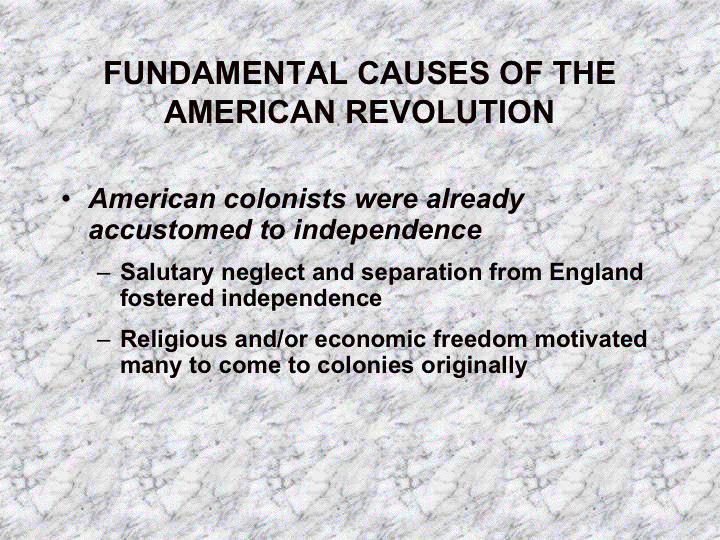 FUNDAMENTAL CAUSES OF THE AMERICAN REVOLUTION

• American colonists were already accustomed to independence

– Salutary neglect and separation from England fostered independence

– Religious and/or economic freedom motivated many to come to colonies originally